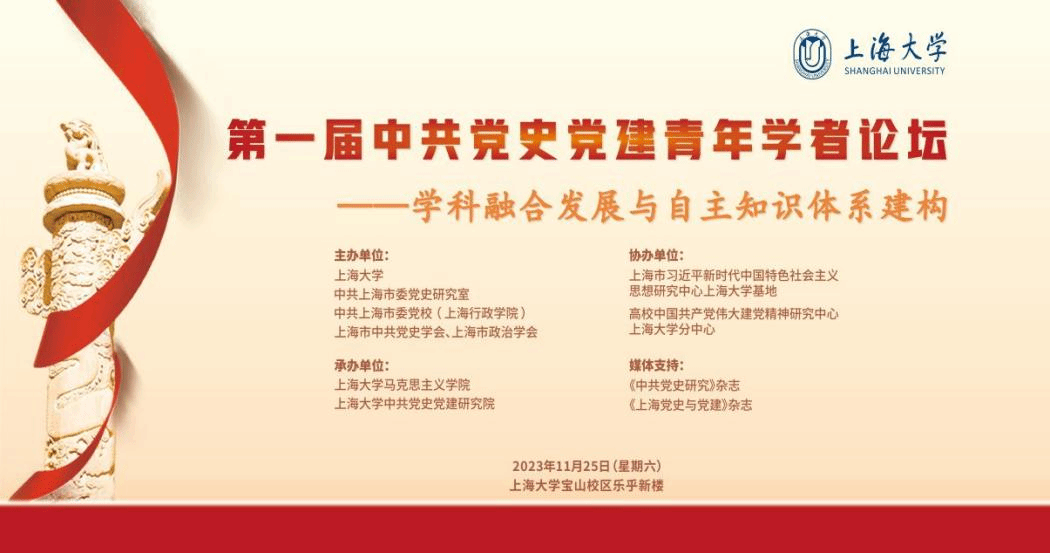 上海大学
SHANGHAI UNIVERSITY

第一届中共党史党建青年学者论坛
——学科融合发展与自主知识体系建构

主办单位:
上海大学
中共上海市委党史研究室
中共上海市委党校（上海行政学院）
上海市中共党史学会、上海市政治学会

承办单位:
上海大学马克思主义学院
上海大学中共党史党建研究院

协办单位:
上海市习近平新时代中国特色社会主义思想研究中心上海大学基地
高校中国共产党伟大建党精神研究中心上海大学分中心

媒体支持:
《中共党史研究》杂志
《上海党史与党建》杂志

2023年11月25日(星期六)
上海大学宝山校区乐乎新楼